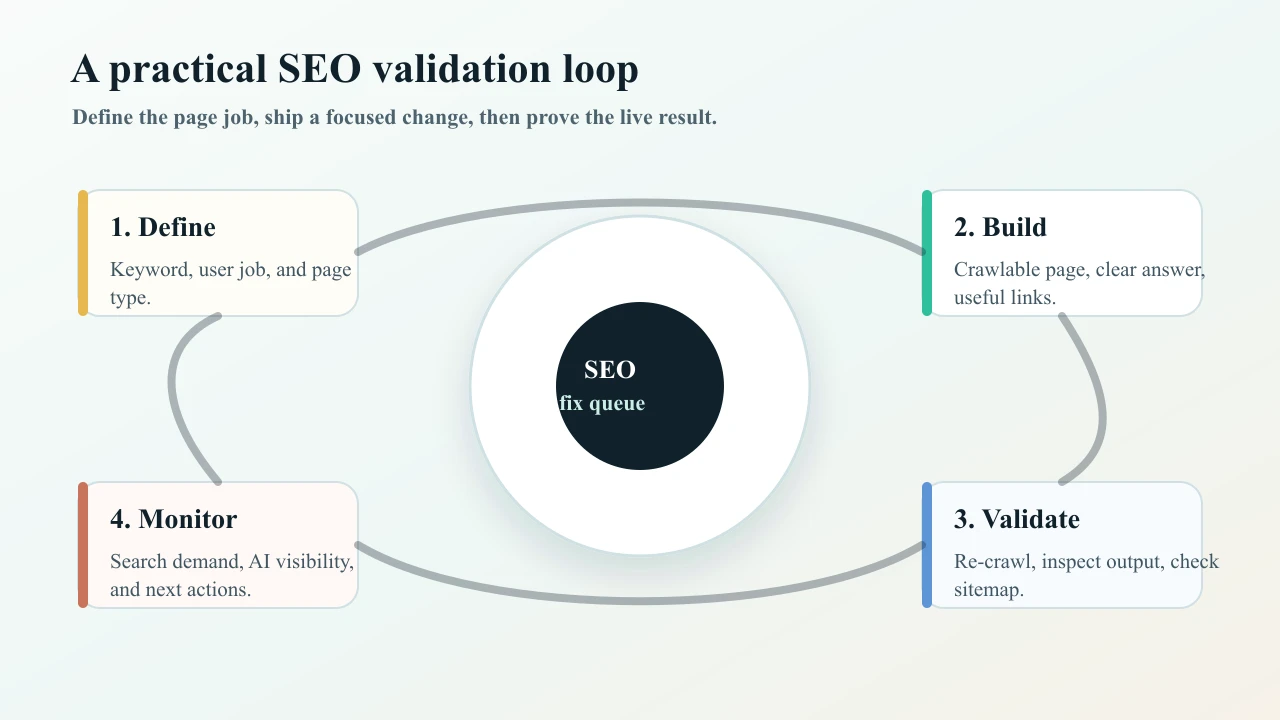 A practical SEO validation loop

Define the page job, ship a focused change, then prove the live result.

1. Define

Keyword, user job, and page type.

2. Build

Crawlable page, clear answer, useful links.

SEO
fix queue

4. Monitor

Search demand, AI visibility, and next actions.

3. Validate

Re-crawl, inspect output, check sitemap.